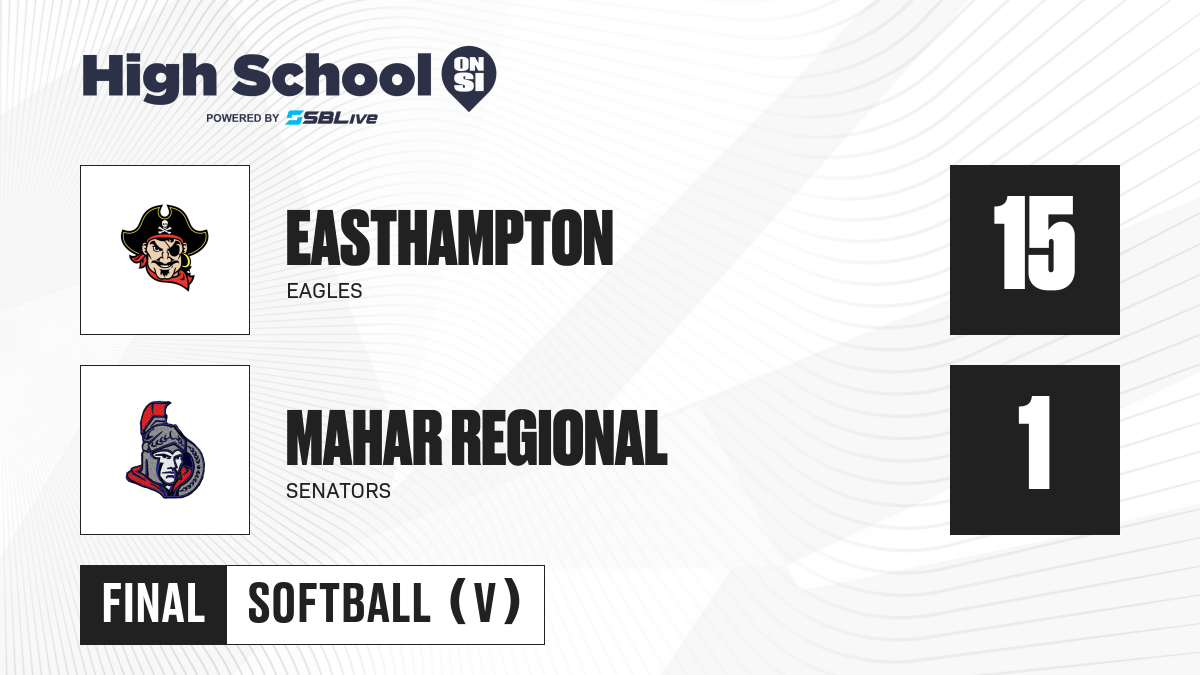 High School ON SI
POWERED BY SBLive

EASTHAMPTON
EAGLES
15

MAHAR REGIONAL
SENATORS
1

FINAL
SOFTBALL (V)